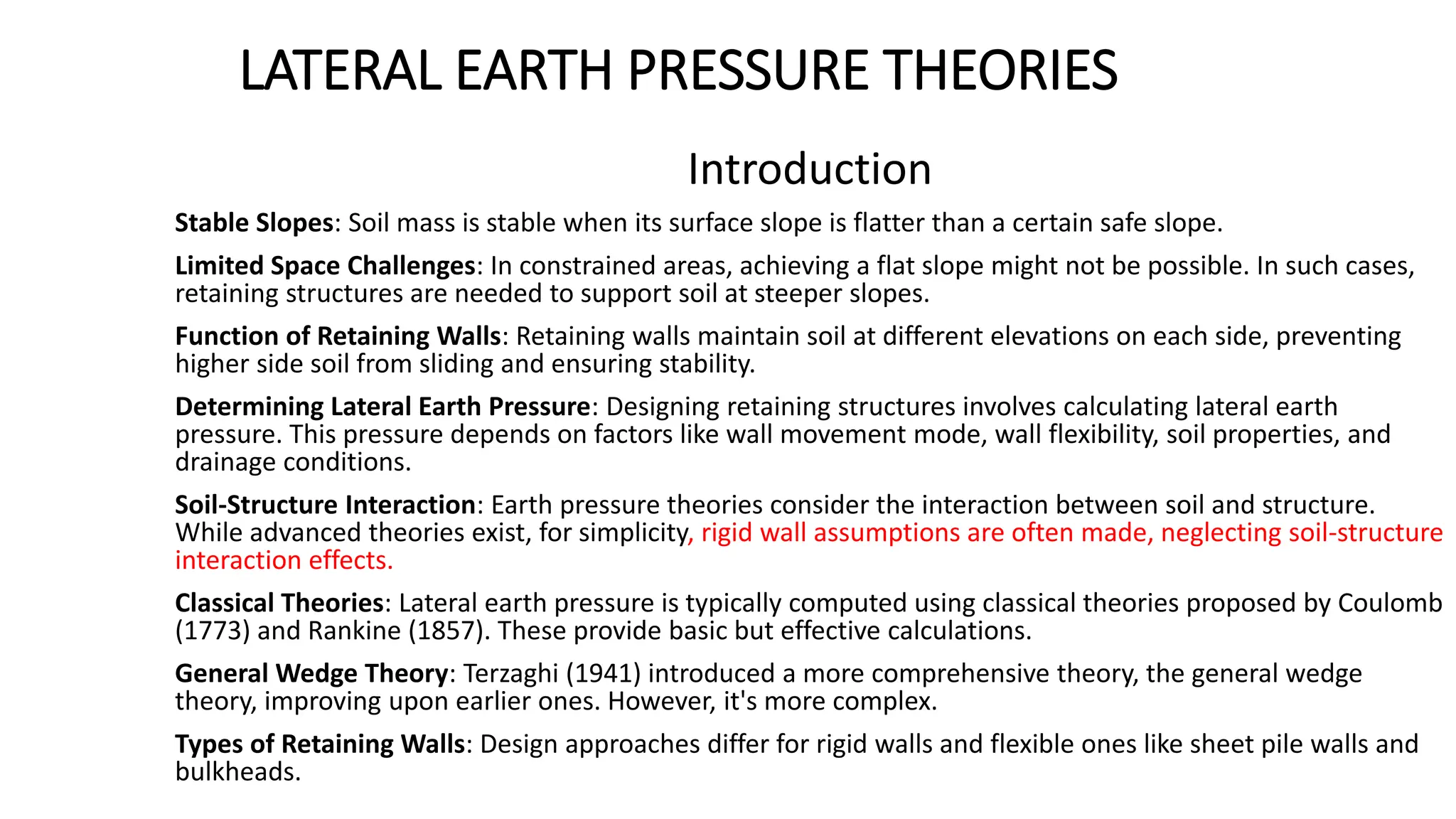 LATERAL EARTH PRESSURE THEORIES

Introduction

Stable Slopes: Soil mass is stable when its surface slope is flatter than a certain safe slope.

Limited Space Challenges: In constrained areas, achieving a flat slope might not be possible. In such cases, retaining structures are needed to support soil at steeper slopes.

Function of Retaining Walls: Retaining walls maintain soil at different elevations on each side, preventing higher side soil from sliding and ensuring stability.

Determining Lateral Earth Pressure: Designing retaining structures involves calculating lateral earth pressure. This pressure depends on factors like wall movement mode, wall flexibility, soil properties, and drainage conditions.

Soil-Structure Interaction: Earth pressure theories consider the interaction between soil and structure. While advanced theories exist, for simplicity, rigid wall assumptions are often made, neglecting soil-structure interaction effects.

Classical Theories: Lateral earth pressure is typically computed using classical theories proposed by Coulomb (1773) and Rankine (1857). These provide basic but effective calculations.

General Wedge Theory: Terzaghi (1941) introduced a more comprehensive theory, the general wedge theory, improving upon earlier ones. However, it's more complex.

Types of Retaining Walls: Design approaches differ for rigid walls and flexible ones like sheet pile walls and bulkheads.